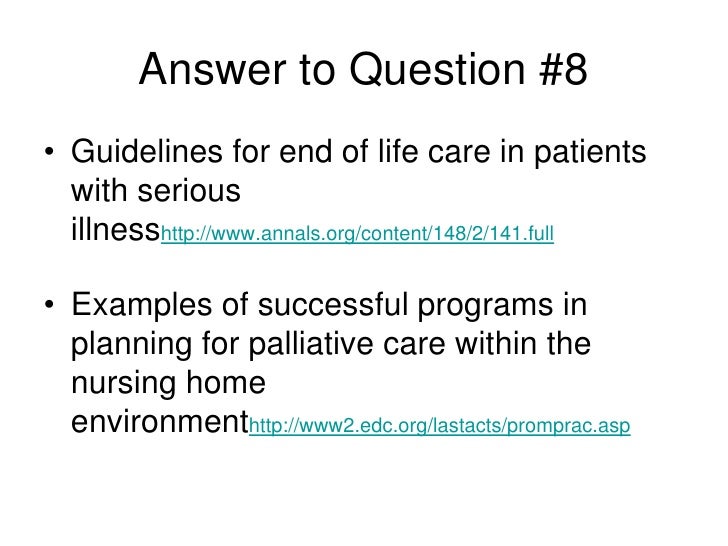 Answer to Question #8

• Guidelines for end of life care in patients with serious illnesshttp://www.annals.org/content/148/2/141.full

• Examples of successful programs in planning for palliative care within the nursing home environmenthttp://www2.edc.org/lastacts/promprac.asp